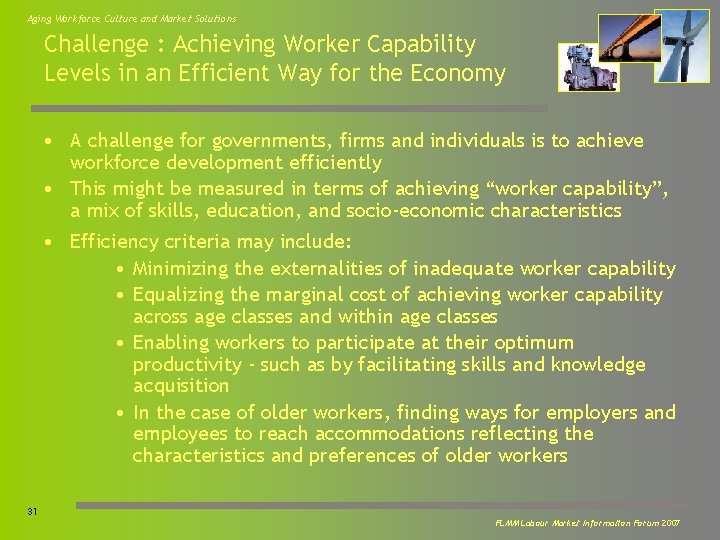 Aging Workforce Culture and Market Solutions

Challenge : Achieving Worker Capability Levels in an Efficient Way for the Economy

• A challenge for governments, firms and individuals is to achieve workforce development efficiently
• This might be measured in terms of achieving “worker capability”, a mix of skills, education, and socio-economic characteristics
• Efficiency criteria may include:
  • Minimizing the externalities of inadequate worker capability
  • Equalizing the marginal cost of achieving worker capability across age classes and within age classes
  • Enabling workers to participate at their optimum productivity - such as by facilitating skills and knowledge acquisition
  • In the case of older workers, finding ways for employers and employees to reach accommodations reflecting the characteristics and preferences of older workers

31

FLMM Labour Market Information Forum 2007